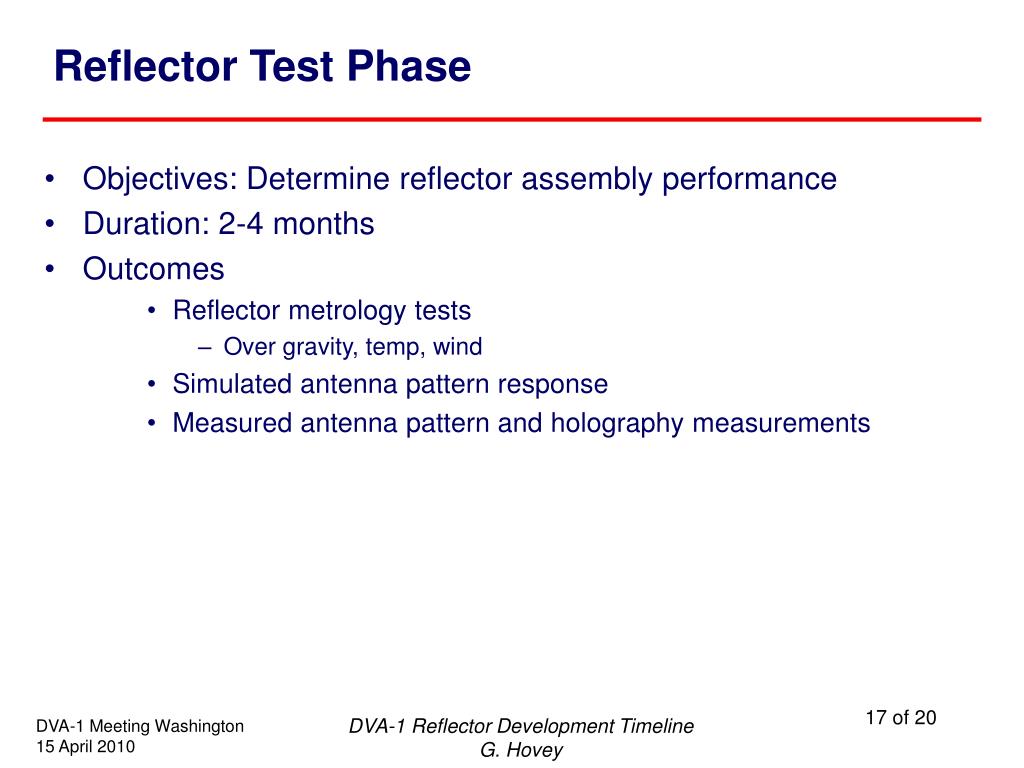 Reflector Test Phase

• Objectives: Determine reflector assembly performance
• Duration: 2-4 months
• Outcomes
• Reflector metrology tests
– Over gravity, temp, wind
• Simulated antenna pattern response
• Measured antenna pattern and holography measurements

DVA-1 Meeting Washington
15 April 2010

DVA-1 Reflector Development Timeline
G. Hovey

17 of 20